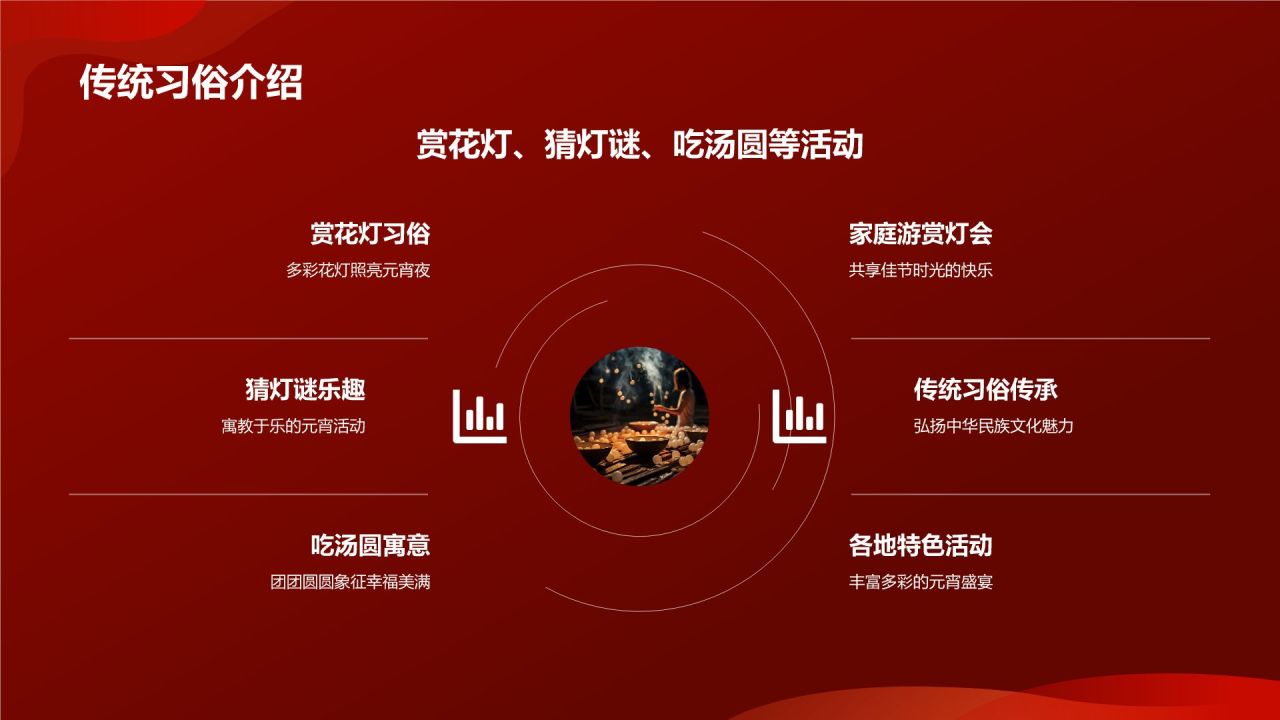 传统习俗介绍

赏花灯、猜灯谜、吃汤圆等活动

赏花灯习俗

多彩花灯照亮元宵夜

猜灯谜乐趣

寓教于乐的元宵活动

吃汤圆寓意

团团圆圆象征幸福美满

家庭游赏灯会

共享佳节时光的快乐

传统习俗传承

弘扬中华民族文化魅力

各地特色活动

丰富多彩的元宵盛宴